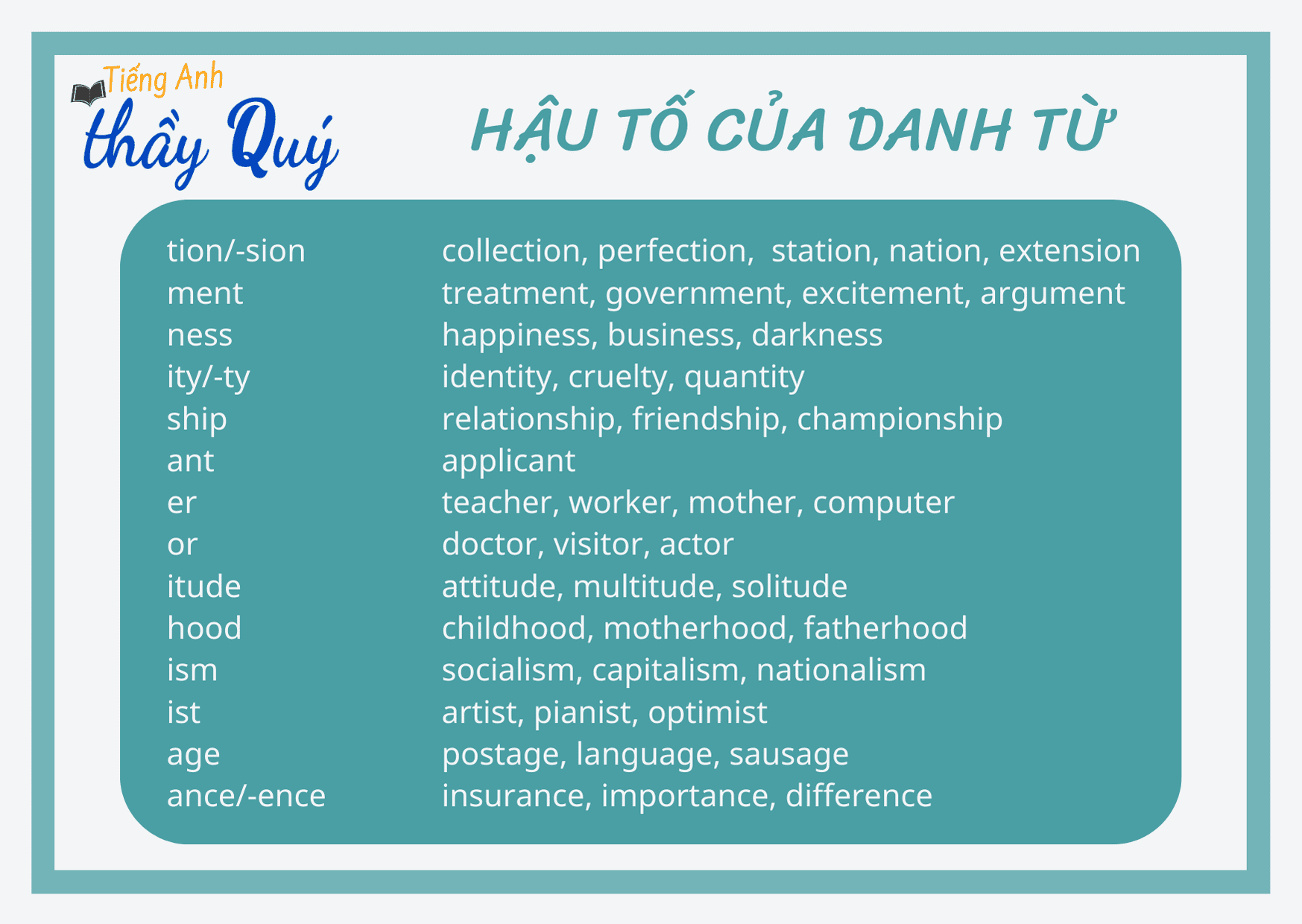 Tiếng Anh
thầy Quý

HẬU TỐ CỦA DANH TỪ

| | |
|---|---|
| tion/-sion | collection, perfection, station, nation, extension |
| ment | treatment, government, excitement, argument |
| ness | happiness, business, darkness |
| ity/-ty | identity, cruelty, quantity |
| ship | relationship, friendship, championship |
| ant | applicant |
| er | teacher, worker, mother, computer |
| or | doctor, visitor, actor |
| itude | attitude, multitude, solitude |
| hood | childhood, motherhood, fatherhood |
| ism | socialism, capitalism, nationalism |
| ist | artist, pianist, optimist |
| age | postage, language, sausage |
| ance/-ence | insurance, importance, difference |